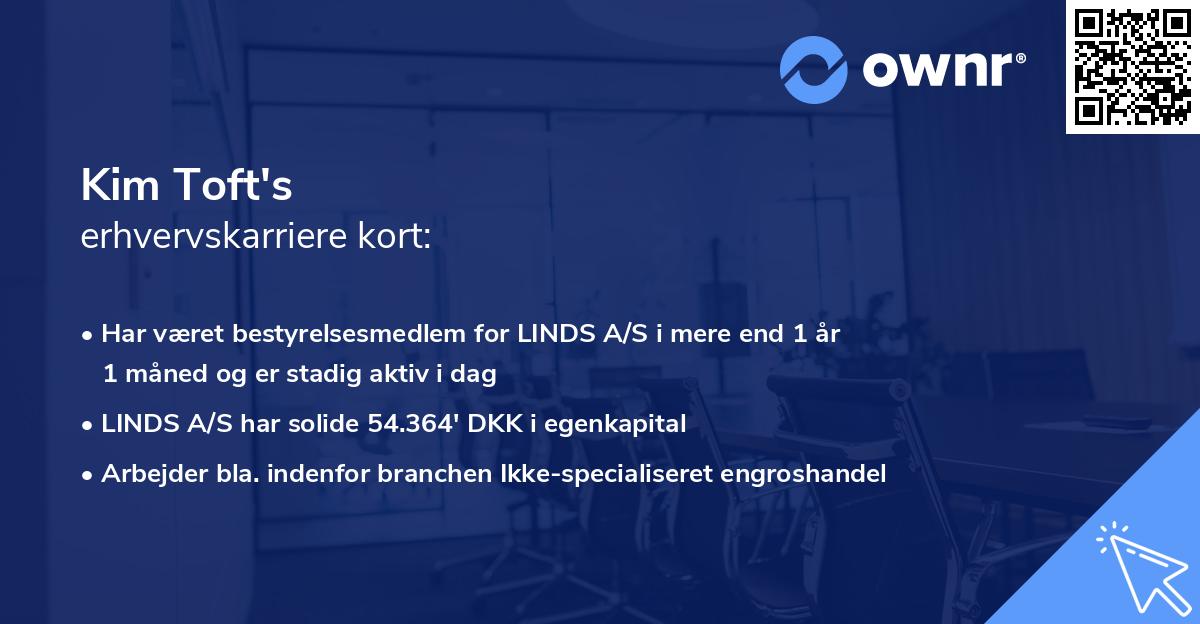 ownr®

Kim Toft's
erhvervskarriere kort:

• Har været bestyrelsesmedlem for LINDS A/S i mere end 1 år 1 måned og er stadig aktiv i dag
• LINDS A/S har solide 54.364' DKK i egenkapital
• Arbejder bla. indenfor branchen Ikke-specialiseret engroshandel